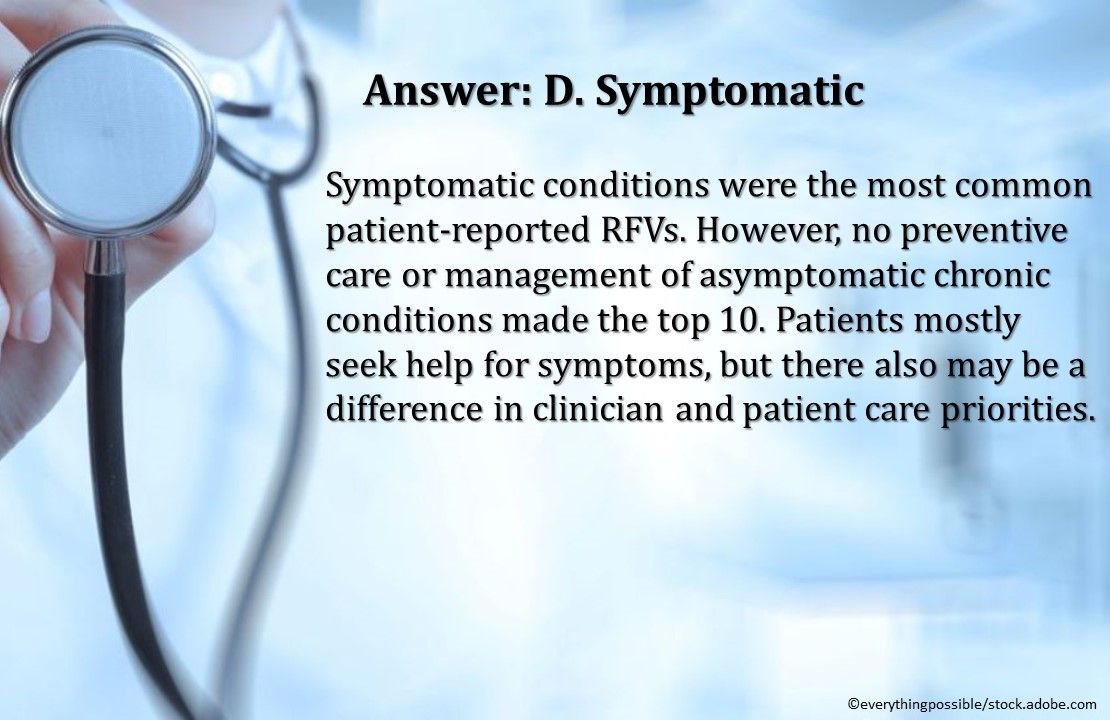 Answer: D. Symptomatic

Symptomatic conditions were the most common patient-reported RFVs. However, no preventive care or management of asymptomatic chronic conditions made the top 10. Patients mostly seek help for symptoms, but there also may be a difference in clinician and patient care priorities.

©everythingpossible/stock.adobe.com